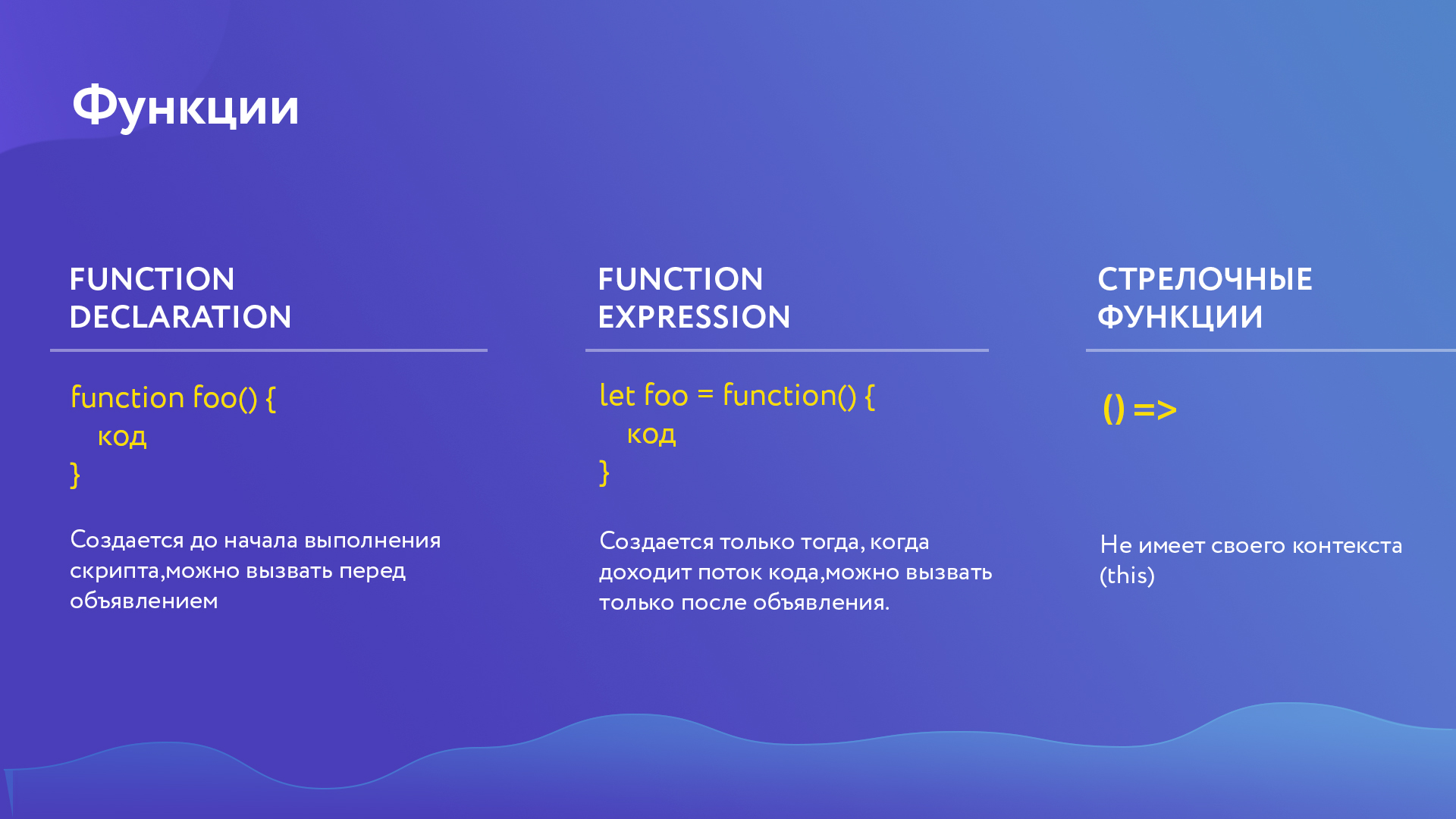 Функции

FUNCTION DECLARATION

function foo() {
код
}

Создается до начала выполнения скрипта,можно вызвать перед объявлением

FUNCTION EXPRESSION

let foo = function() {
код
}

Создается только тогда, когда доходит поток кода,можно вызвать только после объявления.

СТРЕЛОЧНЫЕ ФУНКЦИИ

() =>

Не имеет своего контекста (this)